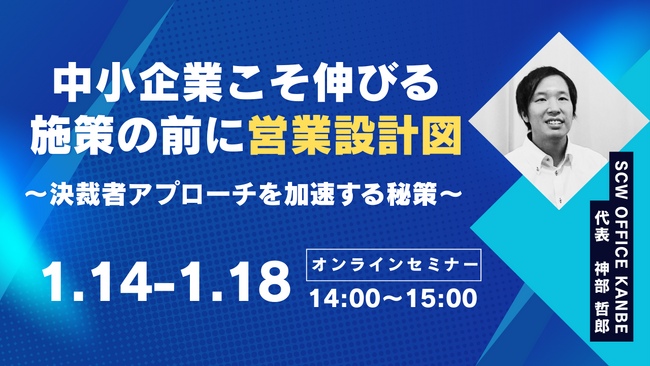 中小企業こそ伸びる
施策の前に営業設計図
～決裁者アプローチを加速する秘策～

1.14-1.18

オンラインセミナー
14:00～15:00

SCW OFFICE KANBE
代表　神部 哲郎